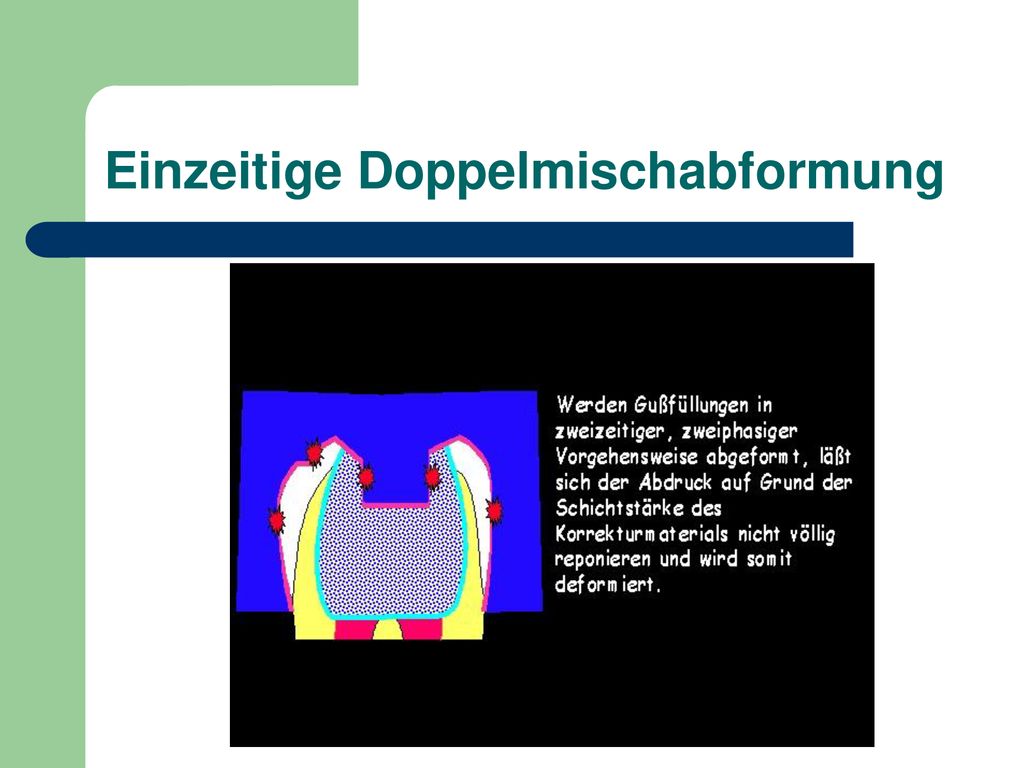 Einzeitige Doppelmischabformung

Werden Gußfüllungen in zweizeitiger, zweiphasiger Vorgehensweise abgeformt, läßt sich der Abdruck auf Grund der Schichtstärke des Korrekturmaterials nicht völlig reponieren und wird somit deformiert.